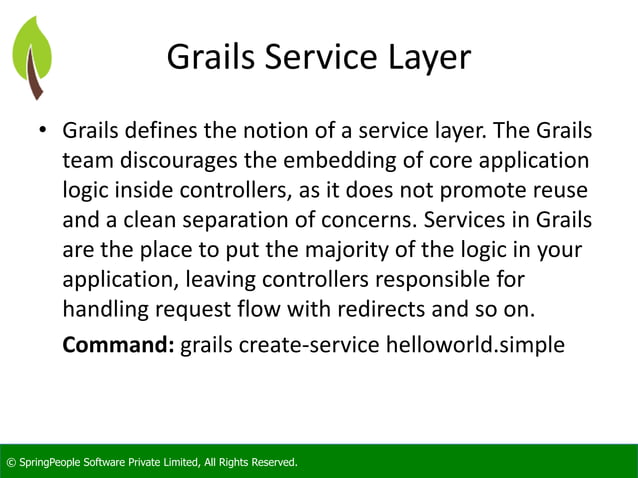 Grails Service Layer

• Grails defines the notion of a service layer. The Grails team discourages the embedding of core application logic inside controllers, as it does not promote reuse and a clean separation of concerns. Services in Grails are the place to put the majority of the logic in your application, leaving controllers responsible for handling request flow with redirects and so on.

**Command:** grails create-service helloworld.simple

© SpringPeople Software Private Limited, All Rights Reserved.